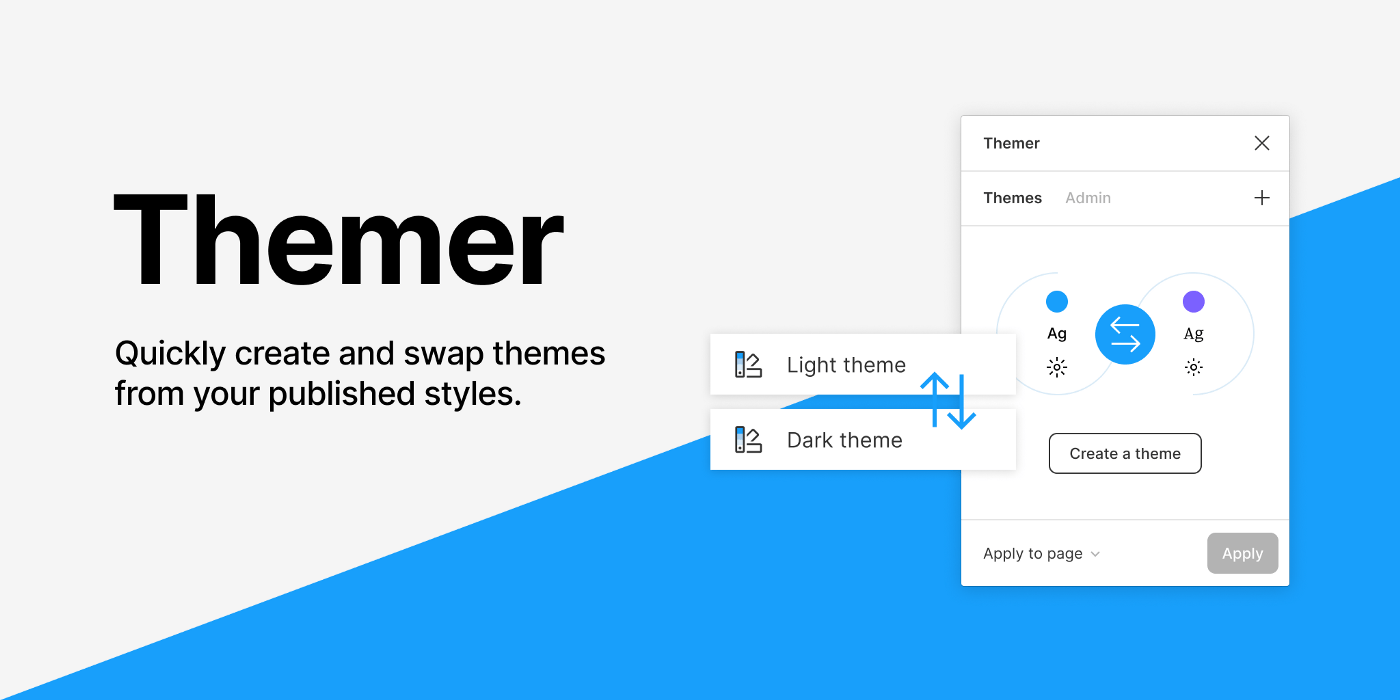 Themer

Quickly create and swap themes from your published styles.

Light theme

Dark theme

Themer

Themes Admin

Ag

Ag

Create a theme

Apply to page

Apply